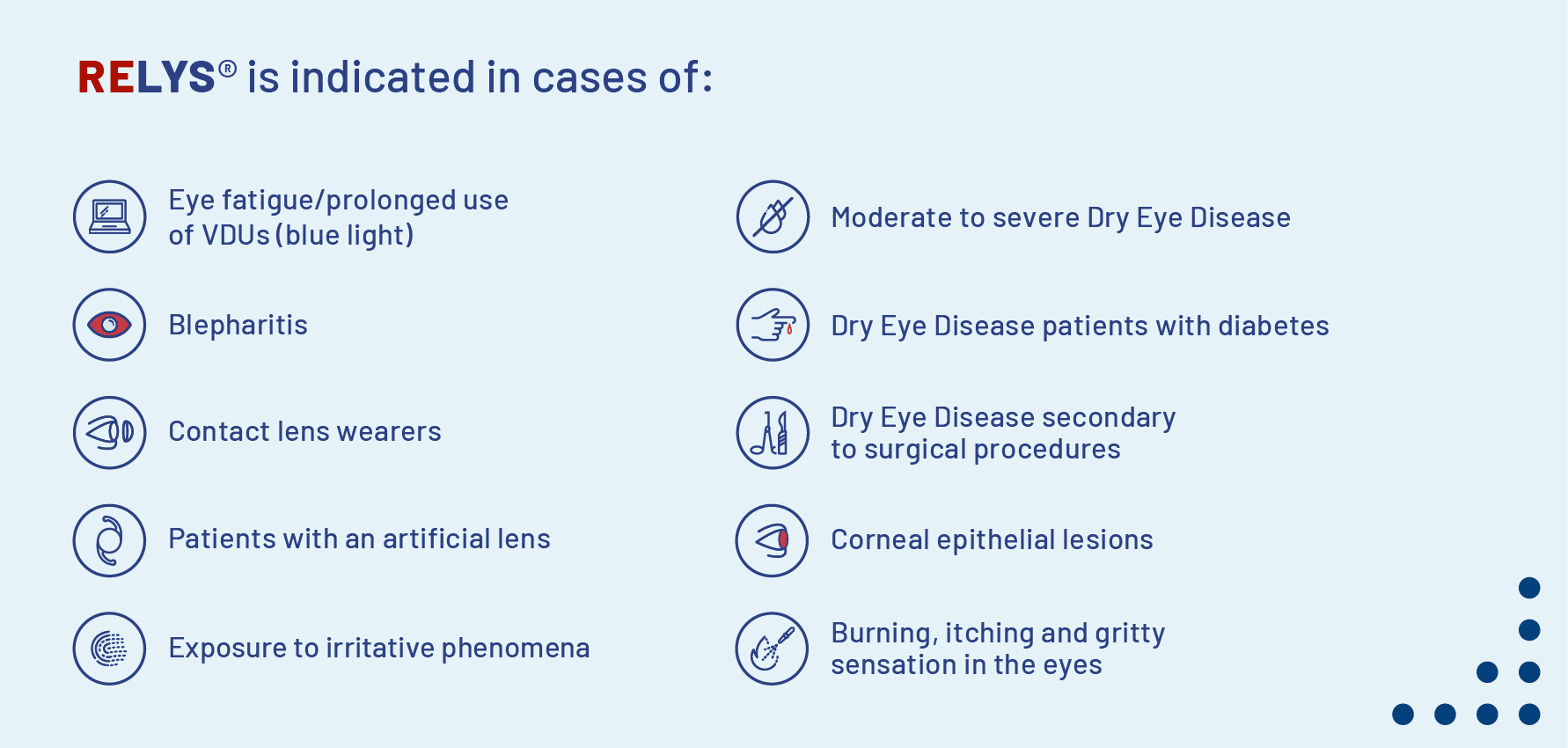 RELYS® is indicated in cases of:

Eye fatigue/prolonged use of VDUs (blue light)

Blepharitis

Contact lens wearers

Patients with an artificial lens

Exposure to irritative phenomena

Moderate to severe Dry Eye Disease

Dry Eye Disease patients with diabetes

Dry Eye Disease secondary to surgical procedures

Corneal epithelial lesions

Burning, itching and gritty sensation in the eyes